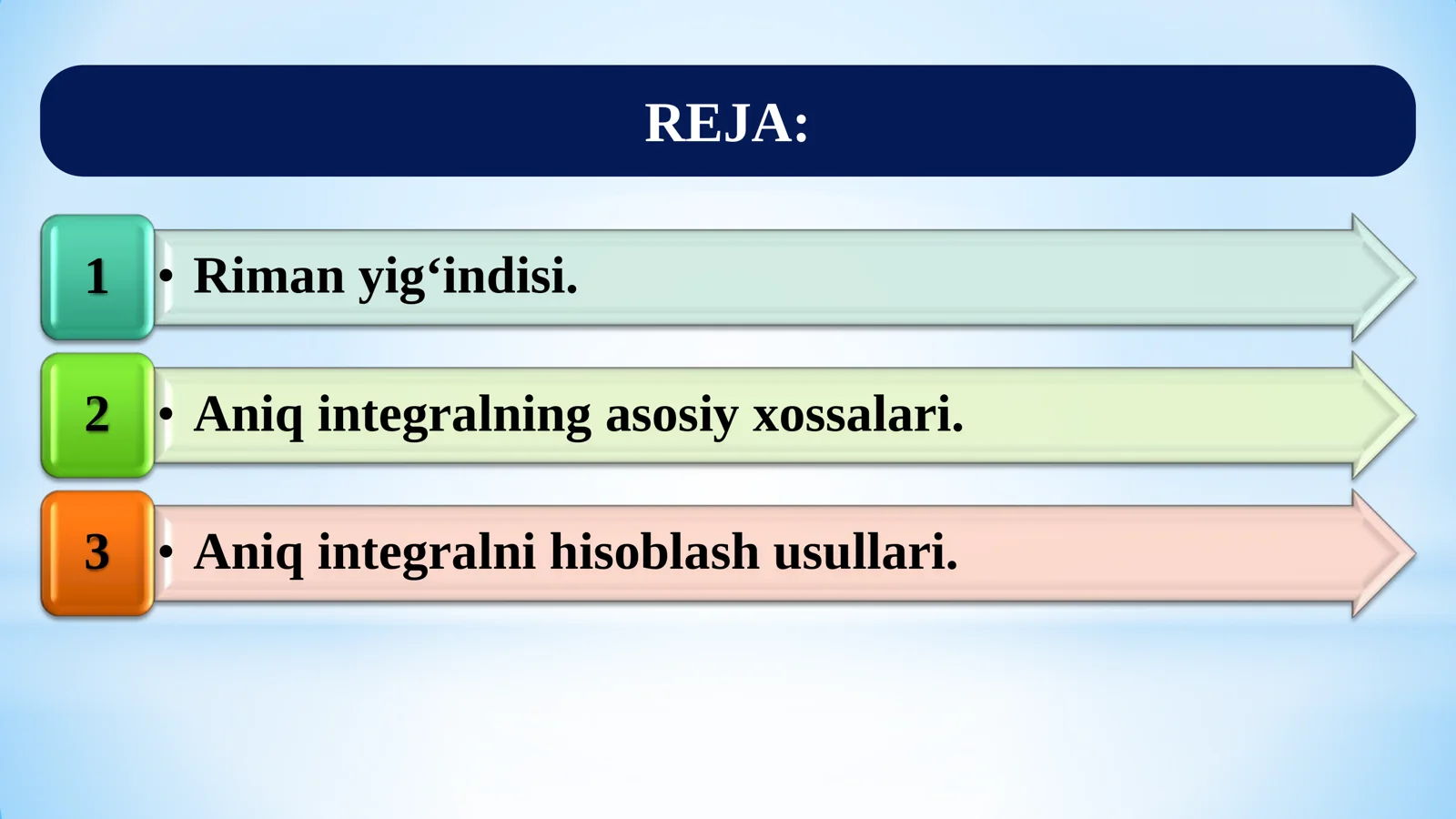 REJA:

1
• Riman yig‘indisi.

2
• Aniq integralning asosiy xossalari.

3
• Aniq integralni hisoblash usullari.